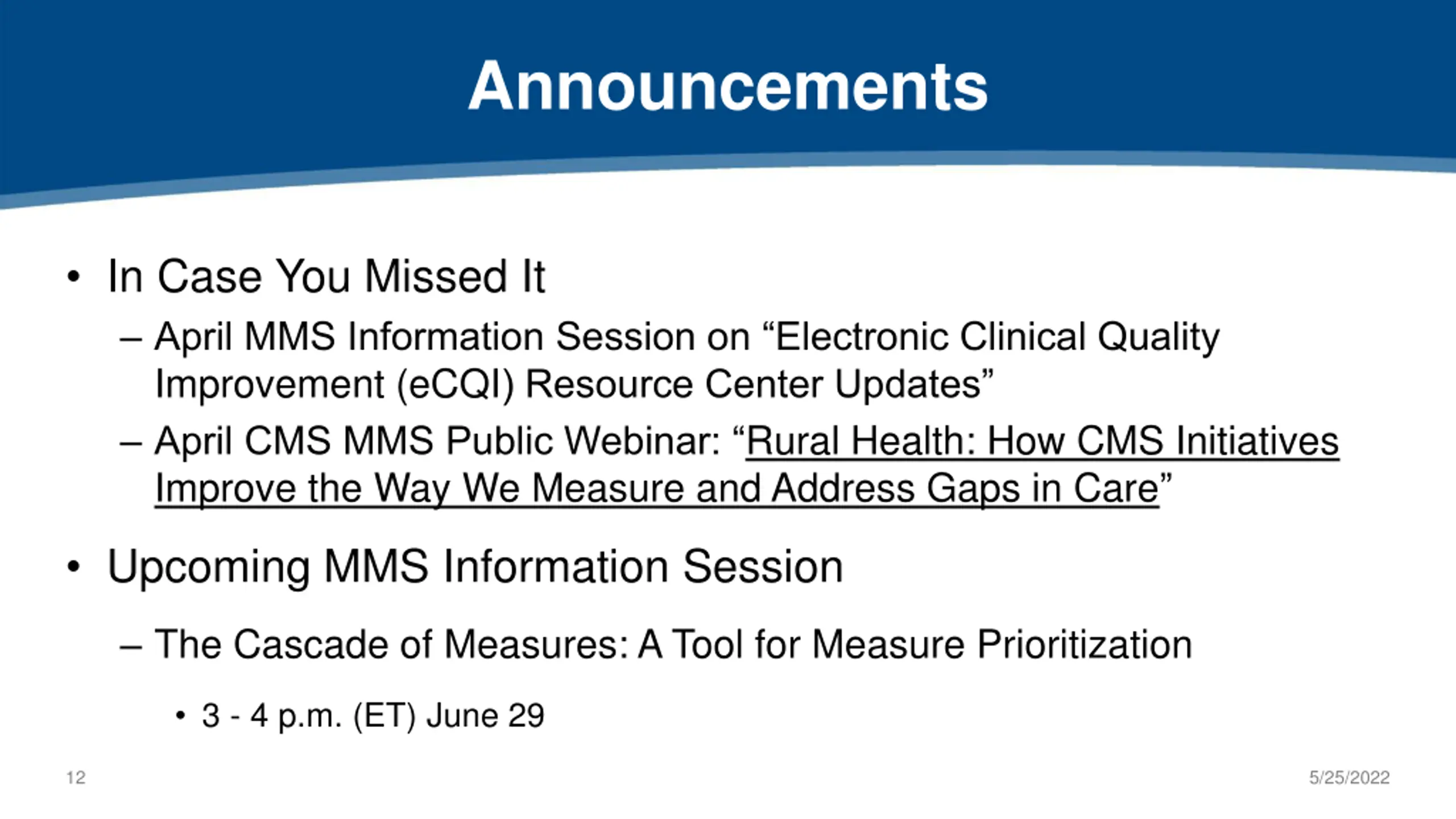 Announcements

• In Case You Missed It
– April MMS Information Session on “Electronic Clinical Quality Improvement (eCQI) Resource Center Updates”
– April CMS MMS Public Webinar: “Rural Health: How CMS Initiatives Improve the Way We Measure and Address Gaps in Care”

• Upcoming MMS Information Session
– The Cascade of Measures: A Tool for Measure Prioritization
• 3 - 4 p.m. (ET) June 29

12

5/25/2022